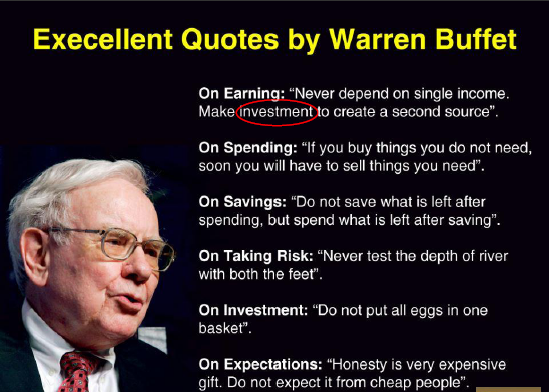 Execellent Quotes by Warren Buffet

On Earning: “Never depend on single income. Make investment to create a second source”.

On Spending: “If you buy things you do not need, soon you will have to sell things you need”.

On Savings: “Do not save what is left after spending, but spend what is left after saving”.

On Taking Risk: “Never test the depth of river with both the feet”.

On Investment: “Do not put all eggs in one basket”.

On Expectations: “Honesty is very expensive gift. Do not expect it from cheap people”.